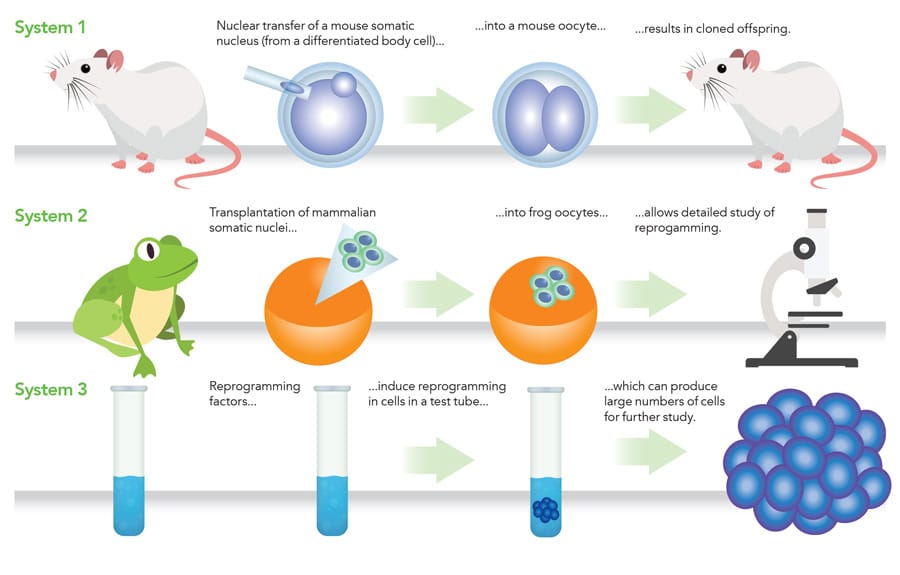 System 1

Nuclear transfer of a mouse somatic nucleus (from a differentiated body cell)...

...into a mouse oocyte...

...results in cloned offspring.

System 2

Transplantation of mammalian somatic nuclei...

...into frog oocytes...

...allows detailed study of reprogamming.

System 3

Reprogramming factors...

...induce reprogramming in cells in a test tube...

...which can produce large numbers of cells for further study.